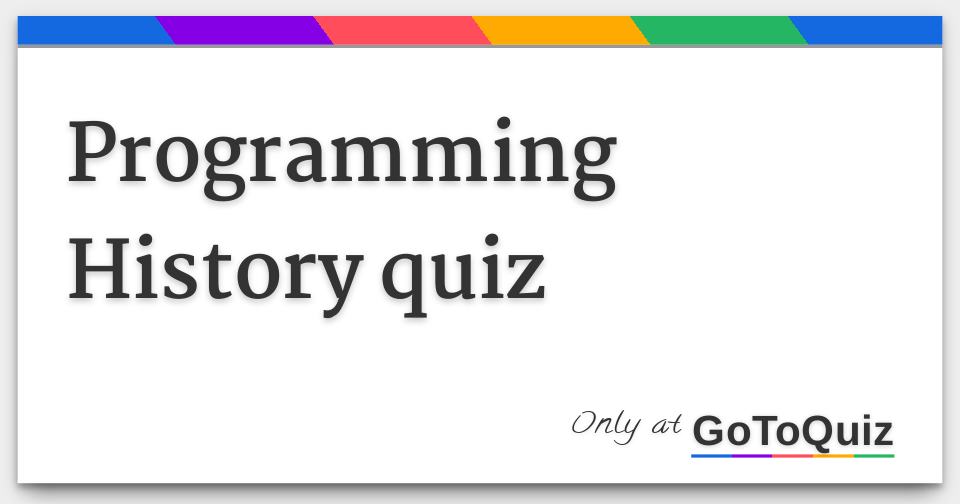 Programming History quiz

Only at GoToQuiz